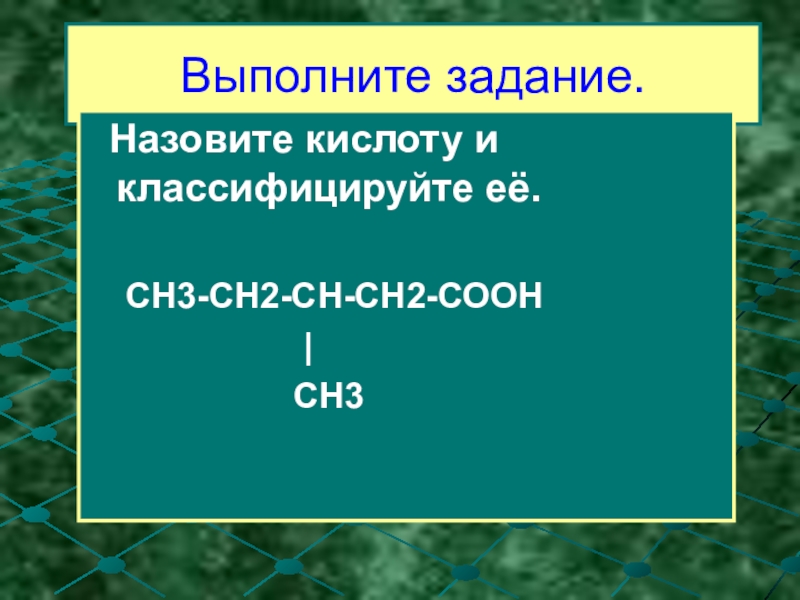 Выполните задание.

Назовите кислоту и классифицируйте её.

CH3-CH2-CH-CH2-COOH
|
CH3